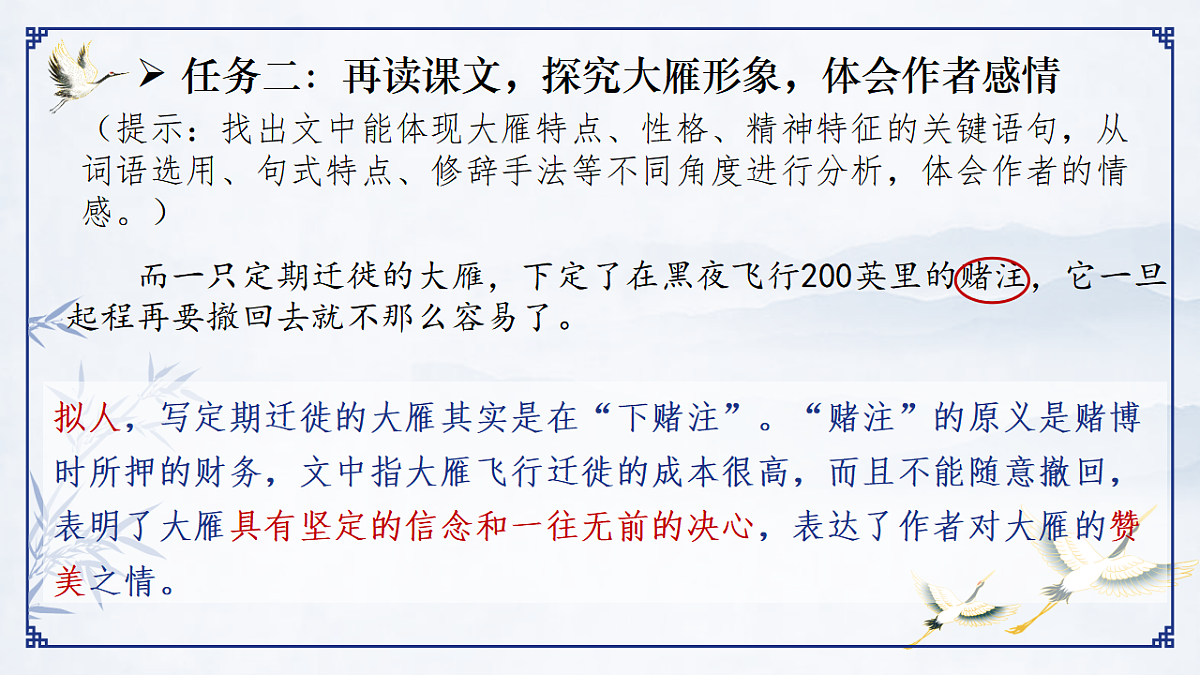 ➢ 任务二：再读课文，探究大雁形象，体会作者感情

（提示：找出文中能体现大雁特点、性格、精神特征的关键语句，从词语选用、句式特点、修辞手法等不同角度进行分析，体会作者的情感。）

而一只定期迁徙的大雁，下定了在黑夜飞行200英里的赌注，它一旦起程再要撤回去就不那么容易了。

拟人，写定期迁徙的大雁其实是在“下赌注”。“赌注”的原义是赌博时所押的财务，文中指大雁飞行迁徙的成本很高，而且不能随意撤回，表明了大雁具有坚定的信念和一往无前的决心，表达了作者对大雁的赞美之情。